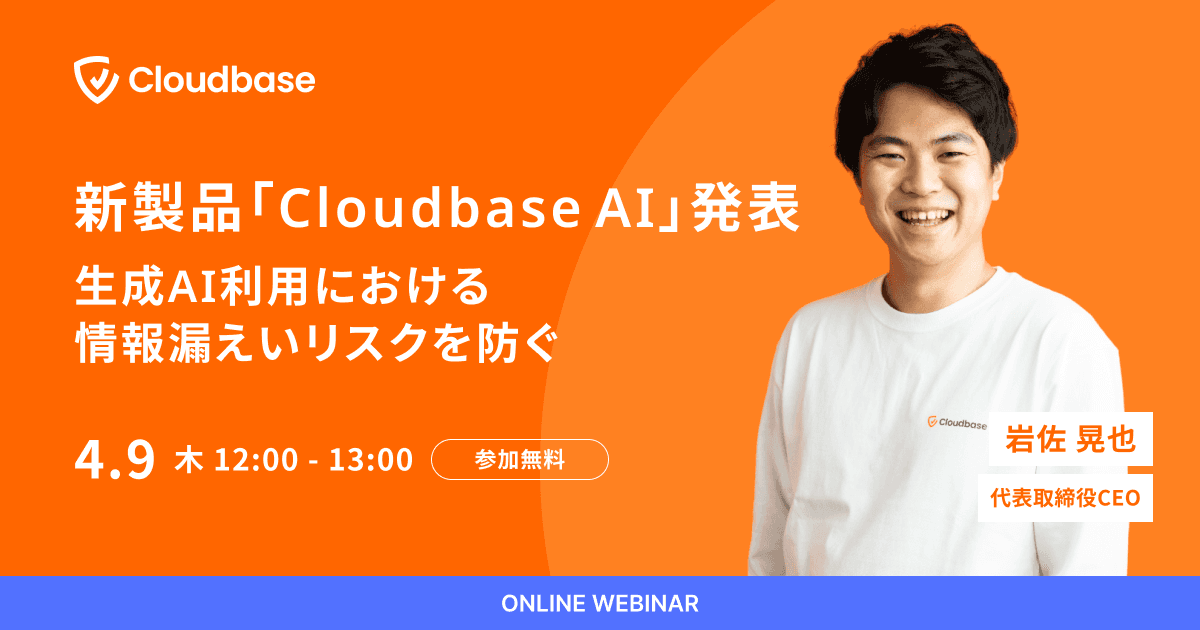 Cloudbase

新製品「Cloudbase AI」発表

生成AI利用における
情報漏えいリスクを防ぐ

4.9 木 12:00 - 13:00 参加無料

Cloudbase

岩佐 晃也

代表取締役CEO

ONLINE WEBINAR